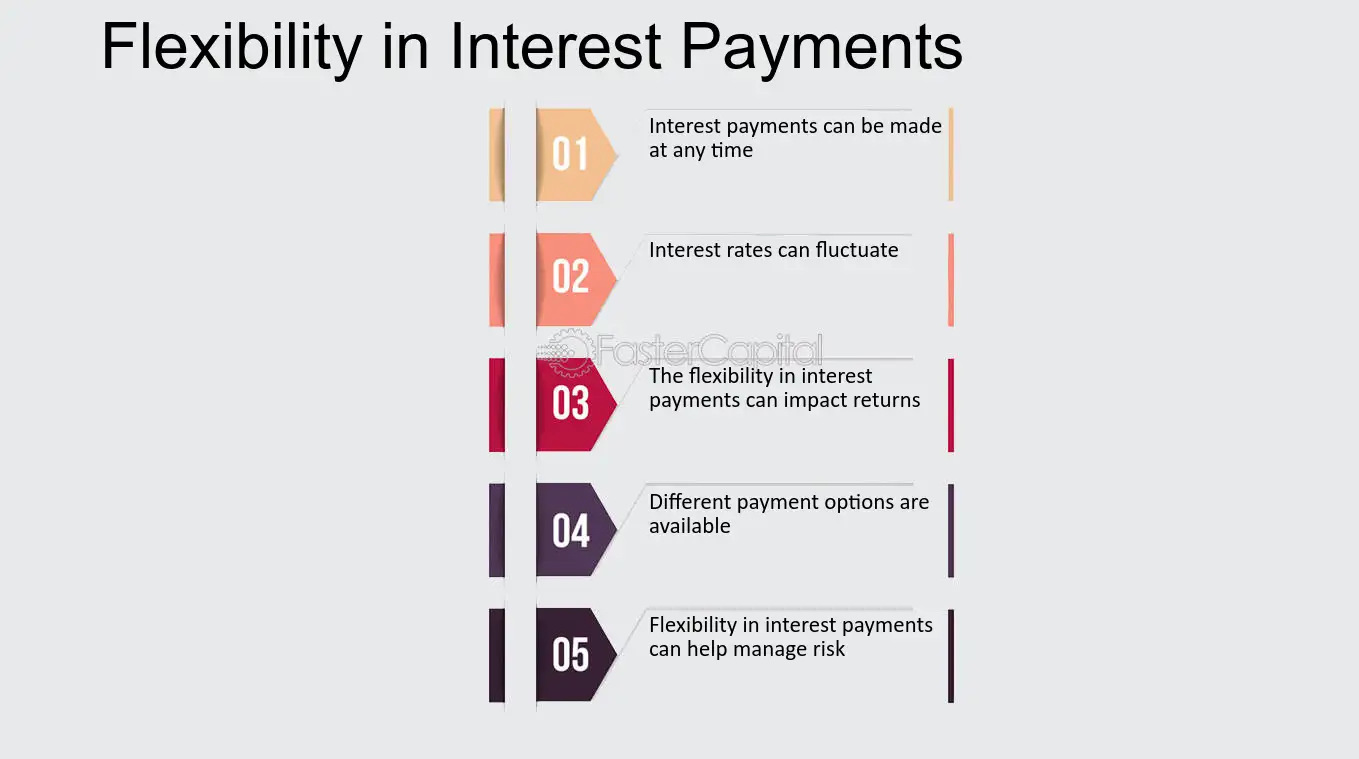 Flexibility in Interest Payments

01
Interest payments can be made at any time

02
Interest rates can fluctuate

03
The flexibility in interest payments can impact returns

04
Different payment options are available

05
Flexibility in interest payments can help manage risk

FasterCapital